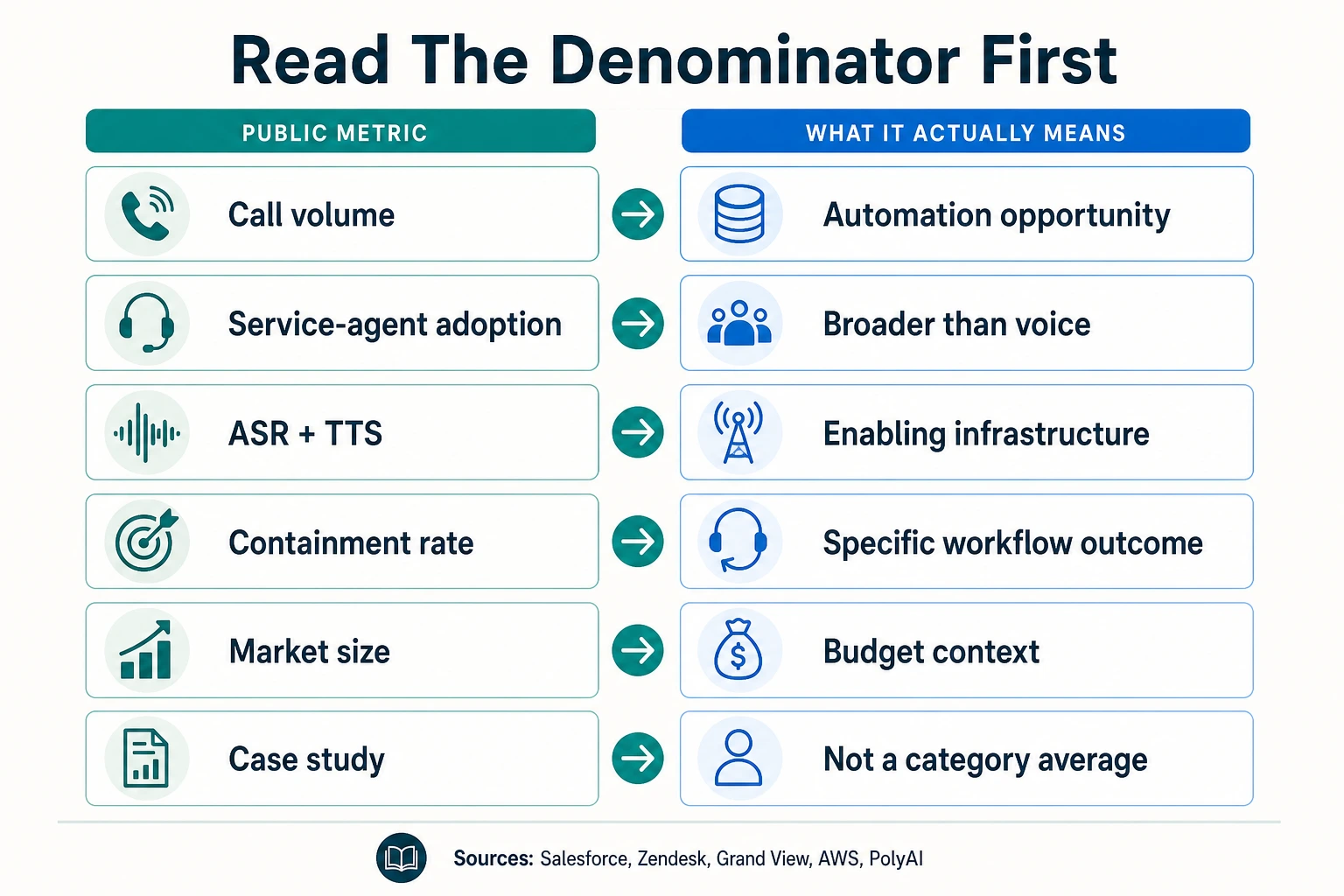 Read The Denominator First

| PUBLIC METRIC | WHAT IT ACTUALLY MEANS |
|---|---|
| Call volume | Automation opportunity |
| Service-agent adoption | Broader than voice |
| ASR + TTS | Enabling infrastructure |
| Containment rate | Specific workflow outcome |
| Market size | Budget context |
| Case study | Not a category average |

Sources: Salesforce, Zendesk, Grand View, AWS, PolyAI